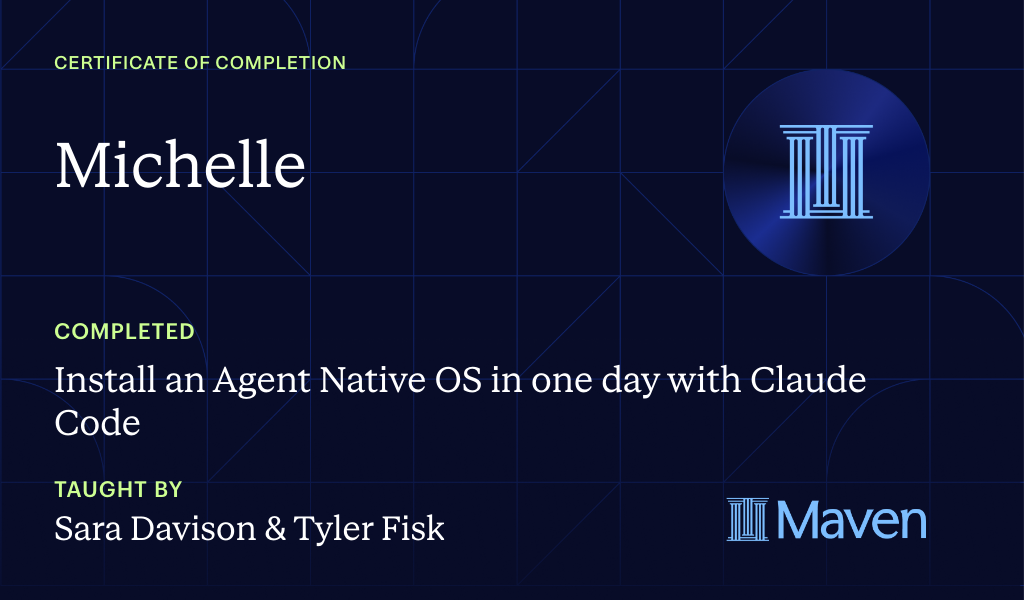 CERTIFICATE OF COMPLETION

Michelle

COMPLETED

Install an Agent Native OS in one day with Claude Code

TAUGHT BY

Sara Davison & Tyler Fisk

Maven